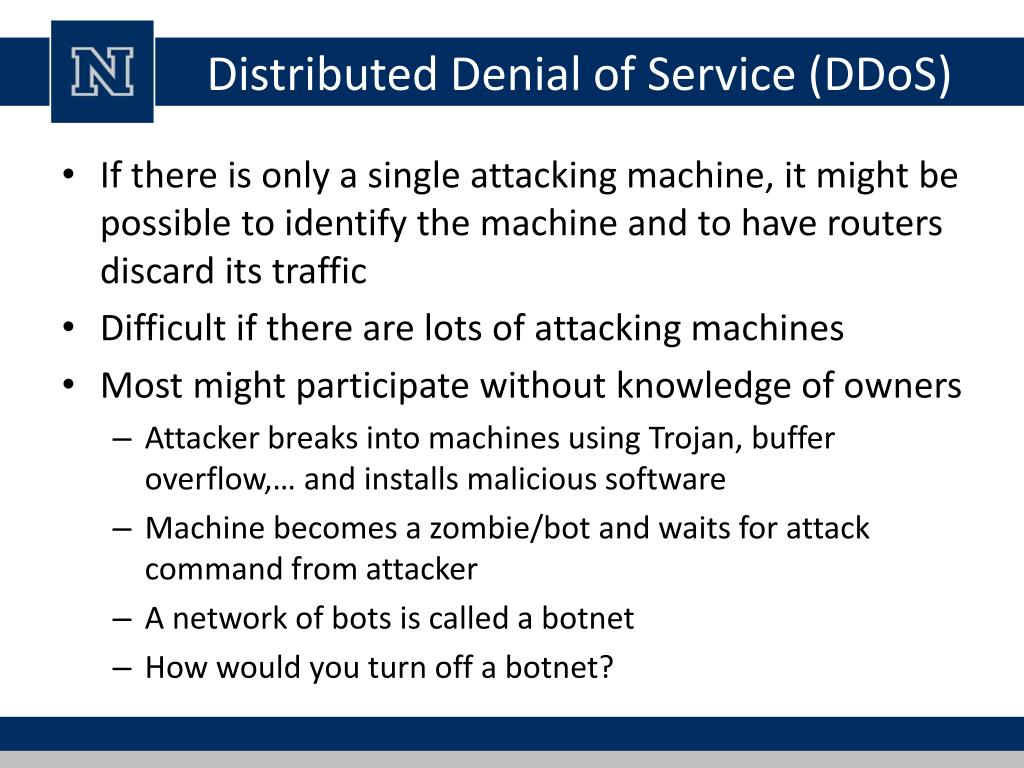 N

Distributed Denial of Service (DDoS)

• If there is only a single attacking machine, it might be possible to identify the machine and to have routers discard its traffic
• Difficult if there are lots of attacking machines
• Most might participate without knowledge of owners
– Attacker breaks into machines using Trojan, buffer overflow,… and installs malicious software
– Machine becomes a zombie/bot and waits for attack command from attacker
– A network of bots is called a botnet
– How would you turn off a botnet?